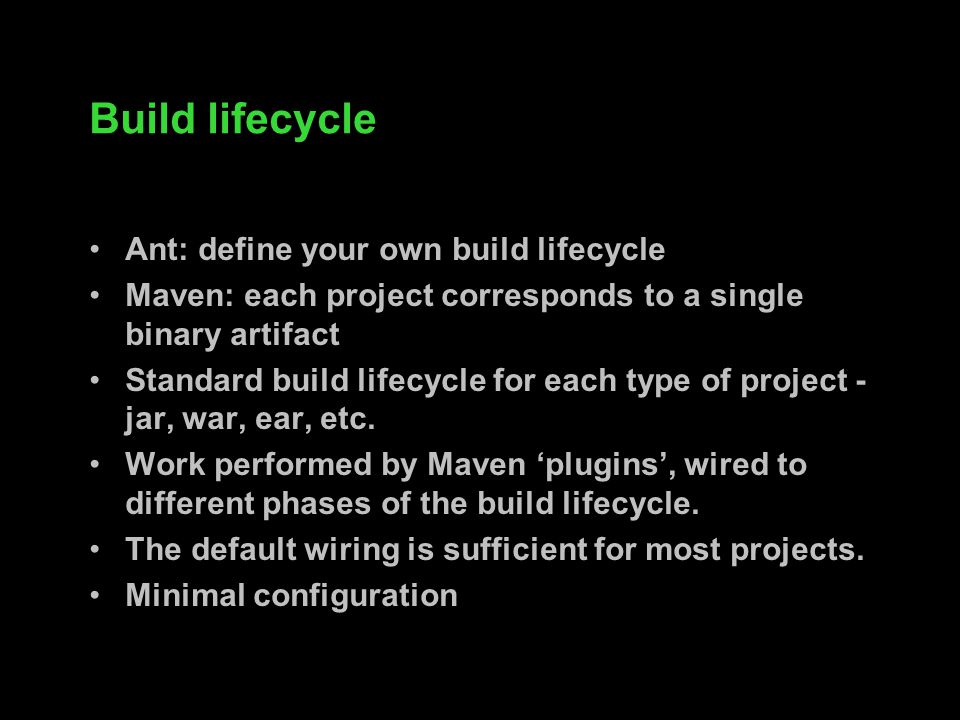 Build lifecycle

• Ant: define your own build lifecycle
• Maven: each project corresponds to a single binary artifact
• Standard build lifecycle for each type of project - jar, war, ear, etc.
• Work performed by Maven ‘plugins’, wired to different phases of the build lifecycle.
• The default wiring is sufficient for most projects.
• Minimal configuration